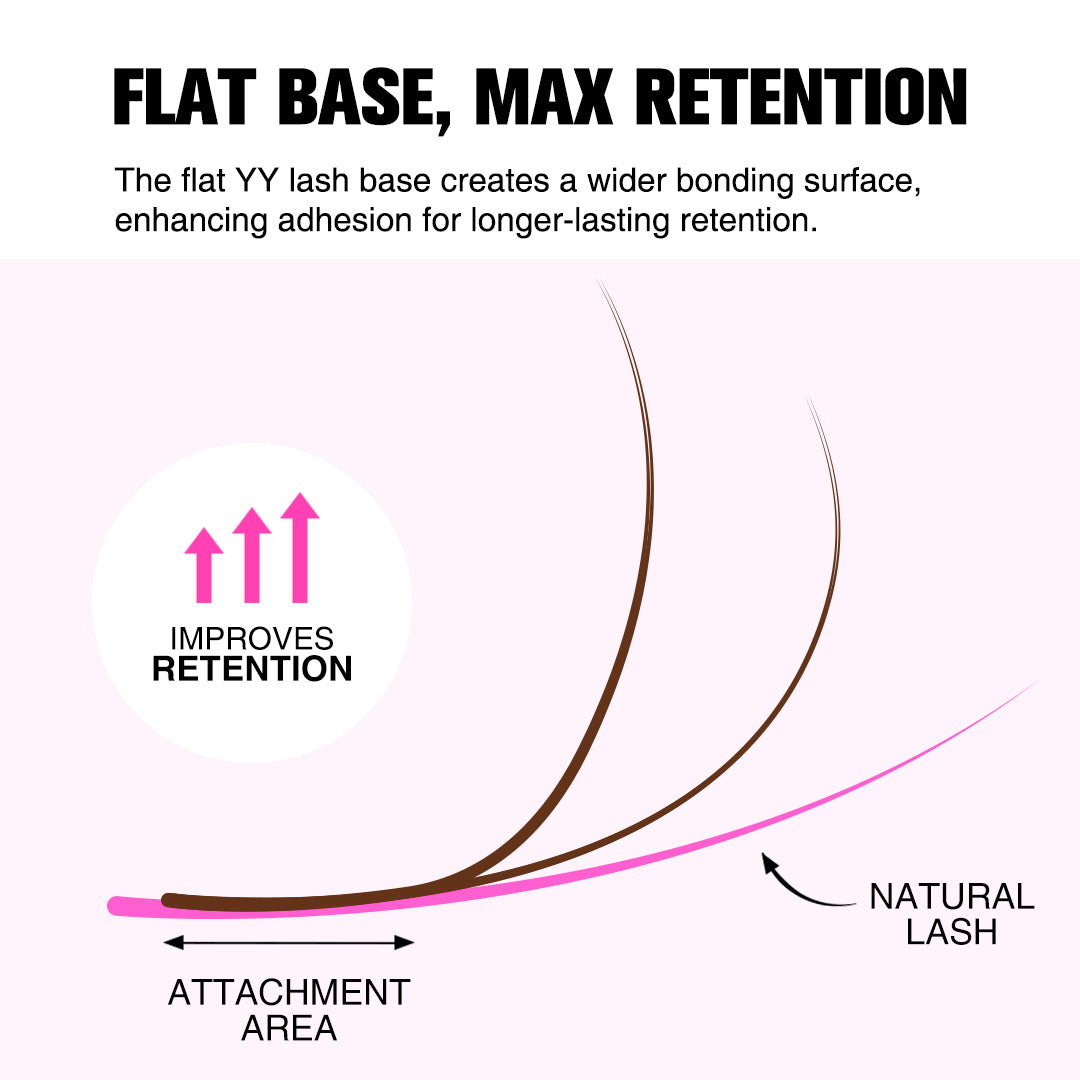 FLAT BASE, MAX RETENTION

The flat YY lash base creates a wider bonding surface, enhancing adhesion for longer-lasting retention.

IMPROVES
RETENTION

NATURAL
LASH

ATTACHMENT
AREA